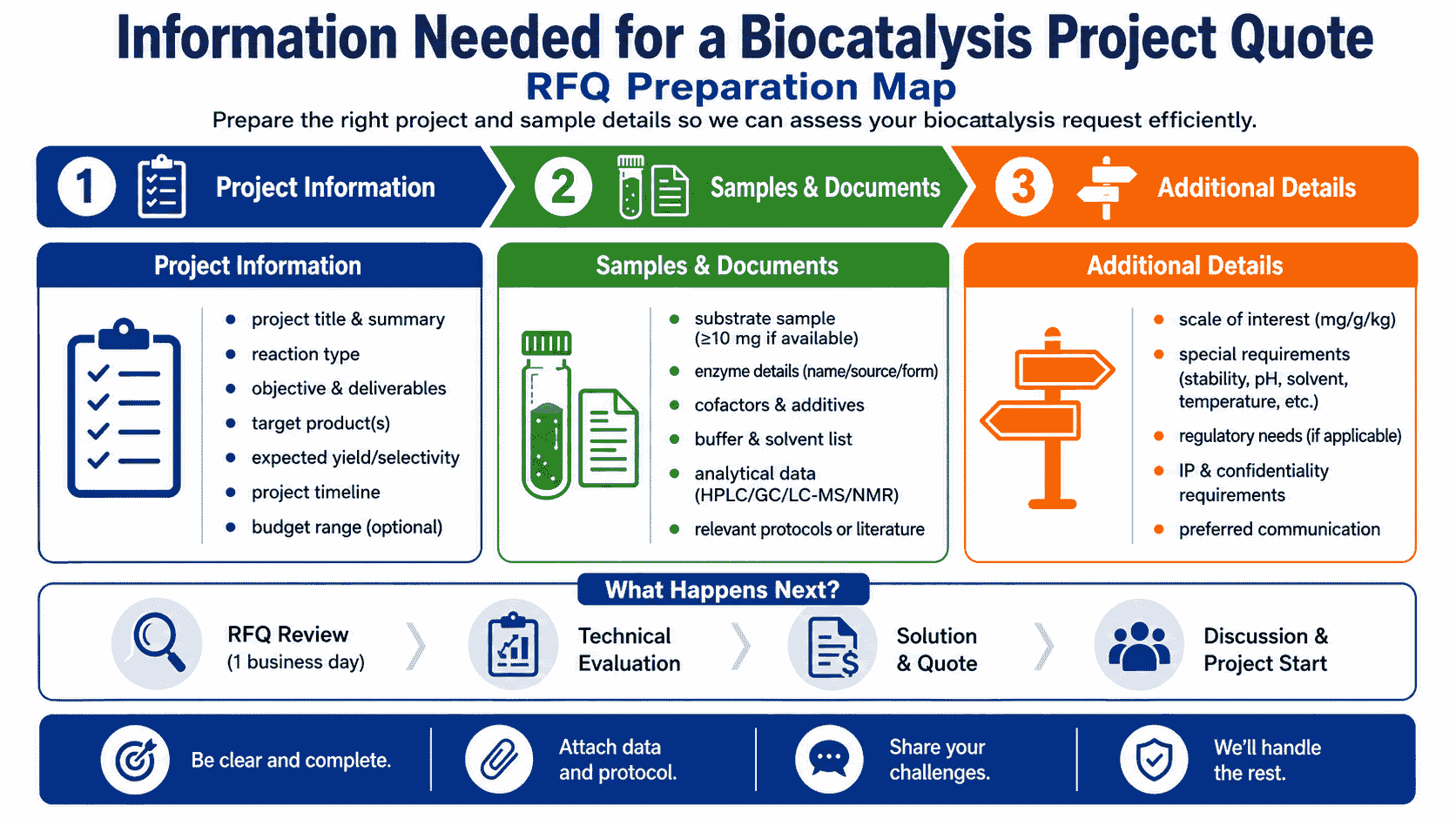 Information Needed for a Biocatalysis Project Quote
RFQ Preparation Map
Prepare the right project and sample details so we can assess your biocatalysis request efficiently.

1 Project Information
2 Samples & Documents
3 Additional Details

Project Information
- project title & summary
- reaction type
- objective & deliverables
- target product(s)
- expected yield/selectivity
- project timeline
- budget range (optional)

Samples & Documents
- substrate sample (≥10 mg if available)
- enzyme details (name/source/form)
- cofactors & additives
- buffer & solvent list
- analytical data (HPLC/GC/LC-MS/NMR)
- relevant protocols or literature

Additional Details
- scale of interest (mg/g/kg)
- special requirements (stability, pH, solvent, temperature, etc.)
- regulatory needs (if applicable)
- IP & confidentiality requirements
- preferred communication

What Happens Next?
RFQ Review (1 business day)
Technical Evaluation
Solution & Quote
Discussion & Project Start

Be clear and complete.
Attach data and protocol.
Share your challenges.
We'll handle the rest.